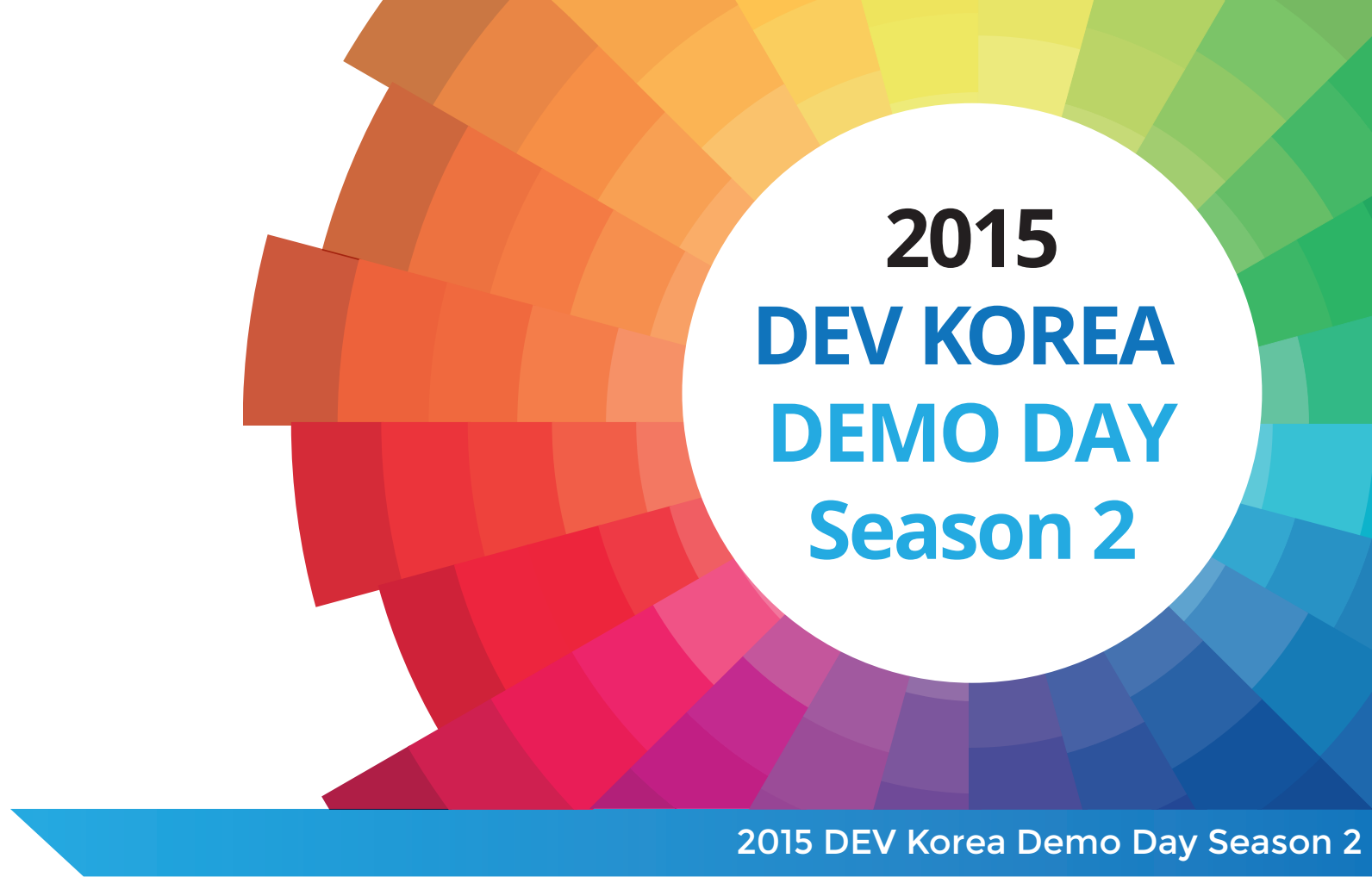 2015
DEV KOREA
DEMO DAY
Season 2

2015 DEV Korea Demo Day Season 2